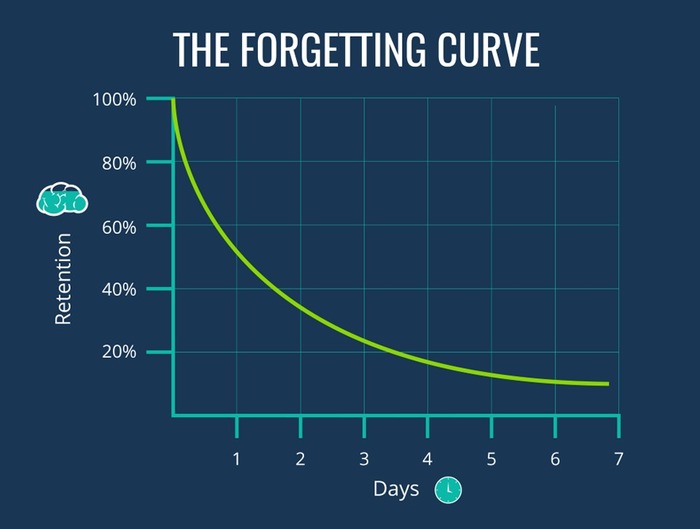 THE FORGETTING CURVE

100%
80%
60%
40%
20%

Retention

1 2 3 4 5 6 7

Days